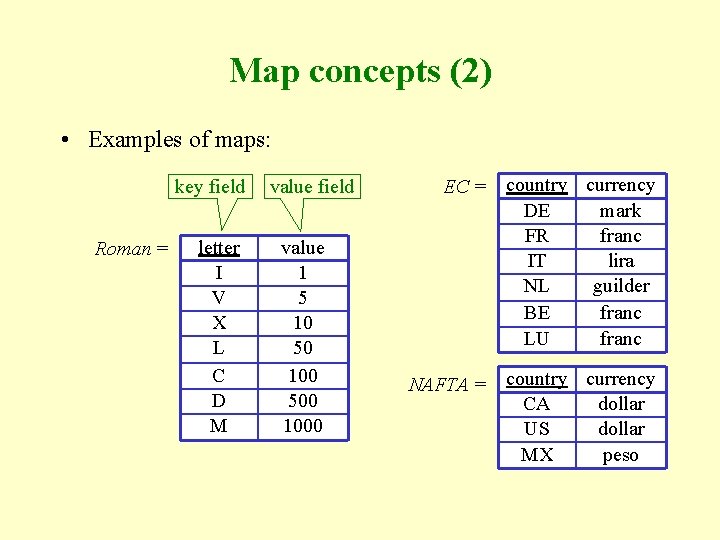 Map concepts (2)

• Examples of maps:

key field

value field

Roman =

| letter | value |
|---|---|
| I | 1 |
| V | 5 |
| X | 10 |
| L | 50 |
| C | 100 |
| D | 500 |
| M | 1000 |

EC =

| country | currency |
|---|---|
| DE | mark |
| FR | franc |
| IT | lira |
| NL | guilder |
| BE | franc |
| LU | franc |

NAFTA =

| country | currency |
|---|---|
| CA | dollar |
| US | dollar |
| MX | peso |